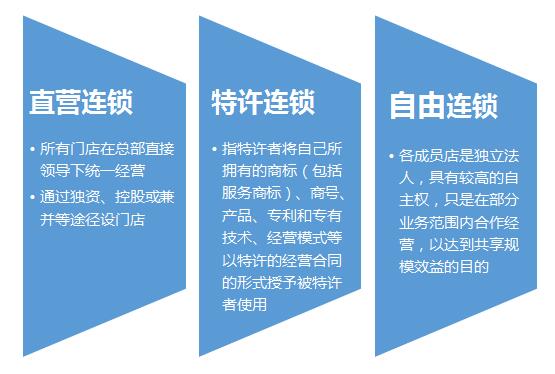 直营连锁

• 所有门店在总部直接领导下统一经营
• 通过独资、控股或兼并等途径设门店

特许连锁

• 指特许者将自己所拥有的商标（包括服务商标）、商号、产品、专利和专有技术、经营模式等以特许的经营合同的形式授予被特许者使用

自由连锁

• 各成员店是独立法人，具有较高的自主权，只是在部分业务范围内合作经营，以达到共享规模效益的目的